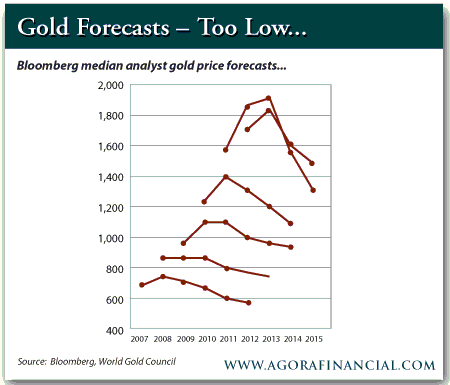 Gold Forecasts – Too Low...

Bloomberg median analyst gold price forecasts...

2,000
1,800
1,600
1,400
1,200
1,000
800
600
400

2007 2008 2009 2010 2011 2012 2013 2014 2015

Source: Bloomberg, World Gold Council

WWW.AGORAFINANCIAL.COM